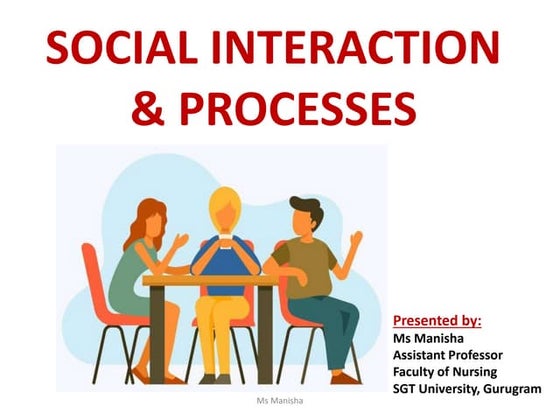 SOCIAL INTERACTION & PROCESSES

Presented by:
Ms Manisha
Assistant Professor
Faculty of Nursing
SGT University, Gurugram

Ms Manisha